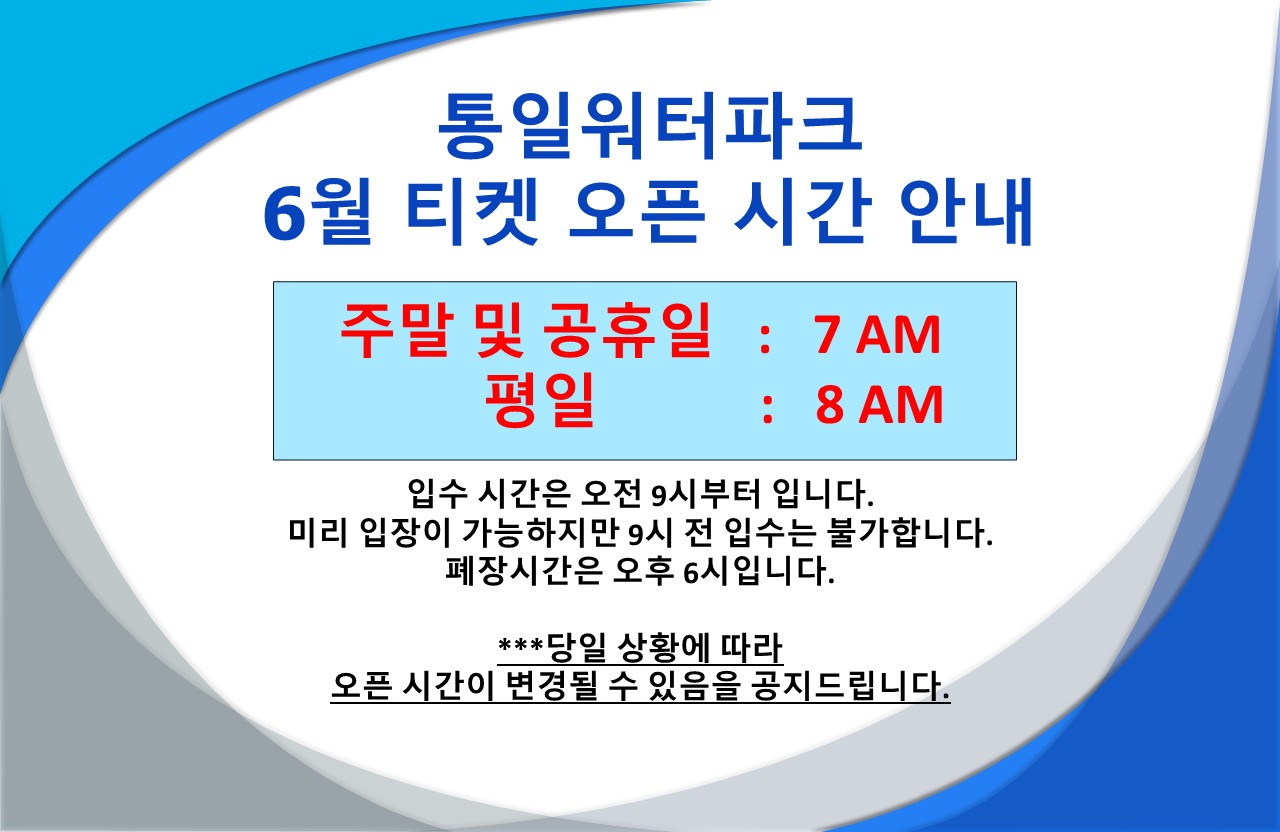 통일워터파크
6월 티켓 오픈 시간 안내

주말 및 공휴일 : 7 AM
평일 : 8 AM

입수 시간은 오전 9시부터 입니다.
미리 입장이 가능하지만 9시 전 입수는 불가합니다.
폐장시간은 오후 6시입니다.

***당일 상황에 따라
오픈 시간이 변경될 수 있음을 공지드립니다.